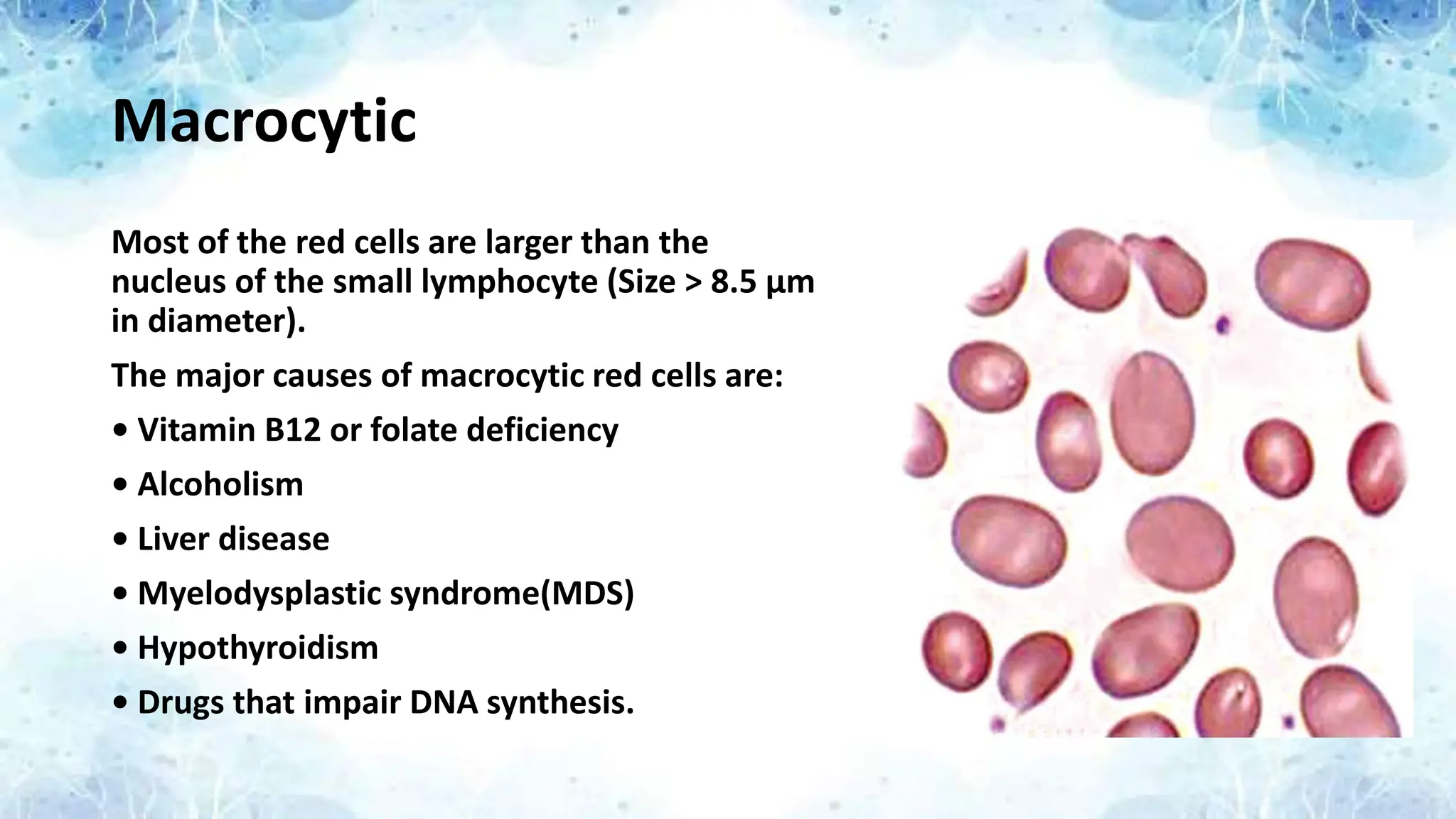 Macrocytic

Most of the red cells are larger than the nucleus of the small lymphocyte (Size > 8.5 µm in diameter).

The major causes of macrocytic red cells are:

• Vitamin B12 or folate deficiency

• Alcoholism

• Liver disease

• Myelodysplastic syndrome(MDS)

• Hypothyroidism

• Drugs that impair DNA synthesis.